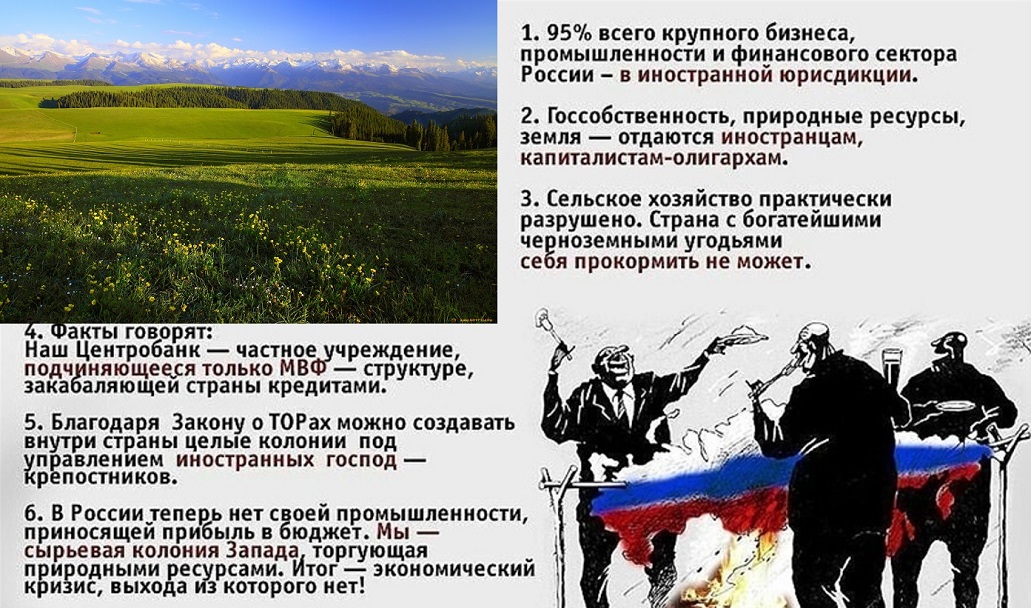 1. 95% всего крупного бизнеса, промышленности и финансового сектора России – в иностранной юрисдикции.

2. Госсобственность, природные ресурсы, земля — отдаются иностранцам, капиталистам-олигархам.

3. Сельское хозяйство практически разрушено. Страна с богатейшими черноземными угодьями себя прокормить не может.

4. Факты говорят: Наш Центробанк — частное учреждение, подчиняющееся только МВФ — структуре, закабаляющей страны кредитами.

5. Благодаря Закону о ТОРах можно создавать внутри страны целые колонии под управлением иностранных господ — крепостников.

6. В России теперь нет своей промышленности, приносящей прибыль в бюджет. Мы — сырьевая колония Запада, торгующая природными ресурсами. Итог — экономический кризис, выхода из которого нет!